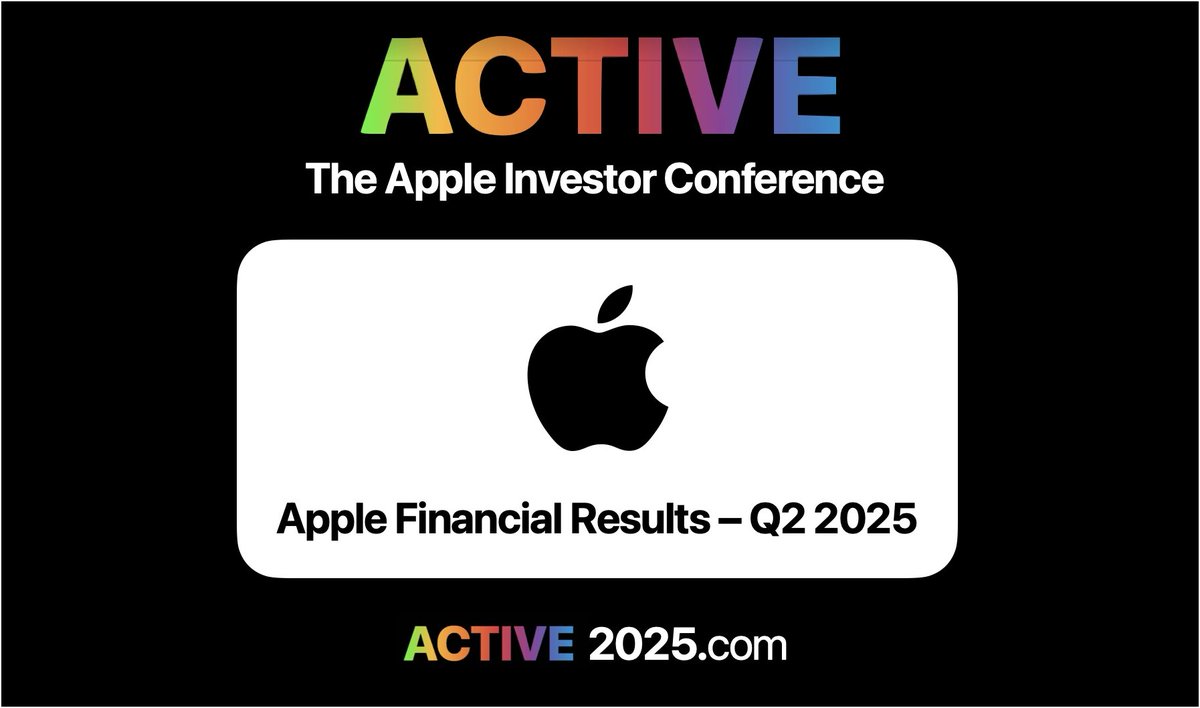 ACTIVE
The Apple Investor Conference

Apple Financial Results – Q2 2025

ACTIVE 2025.com